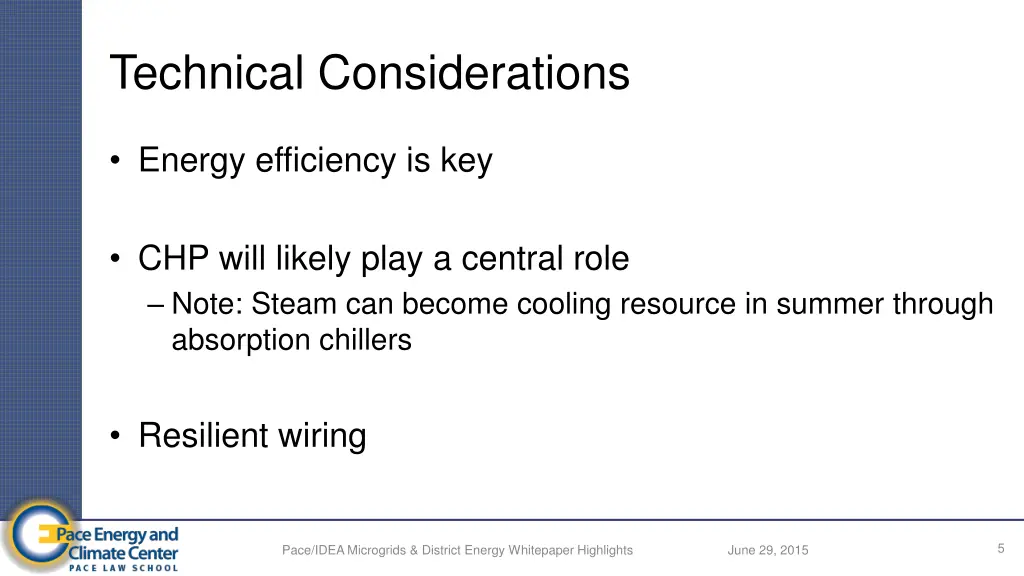 Technical Considerations

• Energy efficiency is key

• CHP will likely play a central role
– Note: Steam can become cooling resource in summer through absorption chillers

• Resilient wiring

Pace Energy and Climate Center
PACE LAW SCHOOL

Pace/IDEA Microgrids & District Energy Whitepaper Highlights

June 29, 2015

5